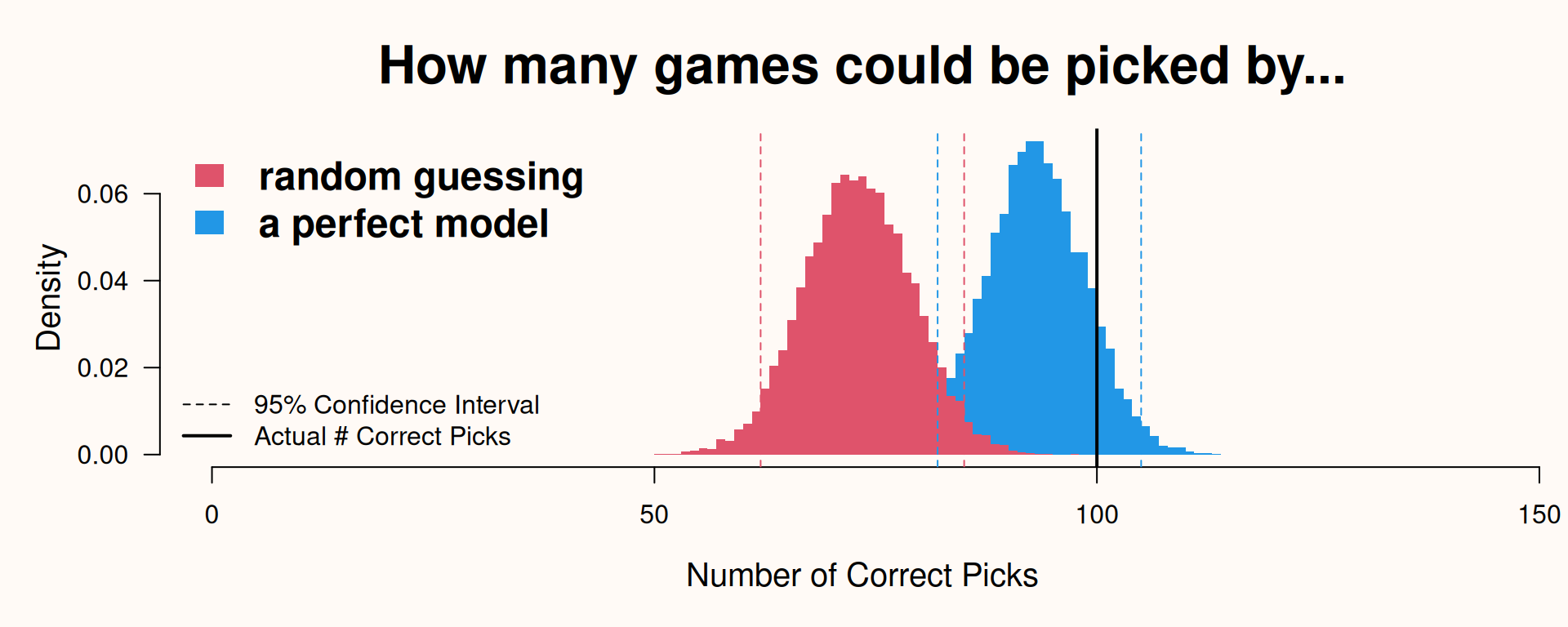 How many games could be picked by...

random guessing
a perfect model

95% Confidence Interval
Actual # Correct Picks

Density

0.06
0.04
0.02
0.00

0
50
100
150

Number of Correct Picks